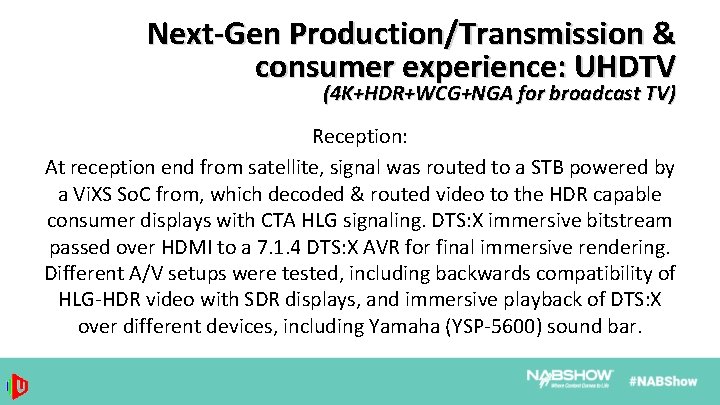 Next-Gen Production/Transmission & consumer experience: UHDTV
(4K+HDR+WCG+NGA for broadcast TV)

Reception:
At reception end from satellite, signal was routed to a STB powered by a ViXS SoC from, which decoded & routed video to the HDR capable consumer displays with CTA HLG signaling. DTS:X immersive bitstream passed over HDMI to a 7.1.4 DTS:X AVR for final immersive rendering. Different A/V setups were tested, including backwards compatibility of HLG-HDR video with SDR displays, and immersive playback of DTS:X over different devices, including Yamaha (YSP-5600) sound bar.

NABSHOW
Where Content Comes to Life
#NABShow